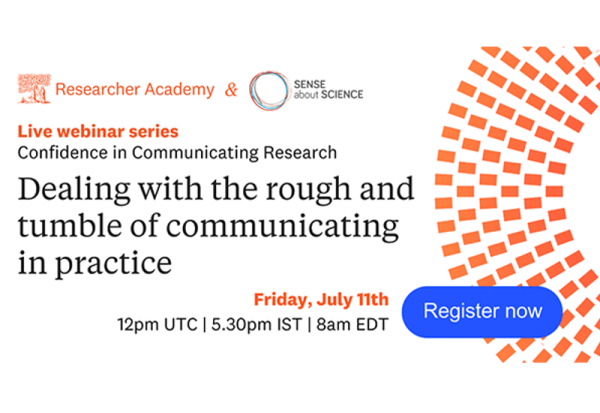 Researcher Academy & SENSE about SCIENCE

Live webinar series
Confidence in Communicating Research

Dealing with the rough and tumble of communicating in practice

Friday, July 11th
12pm UTC | 5.30pm IST | 8am EDT

Register now